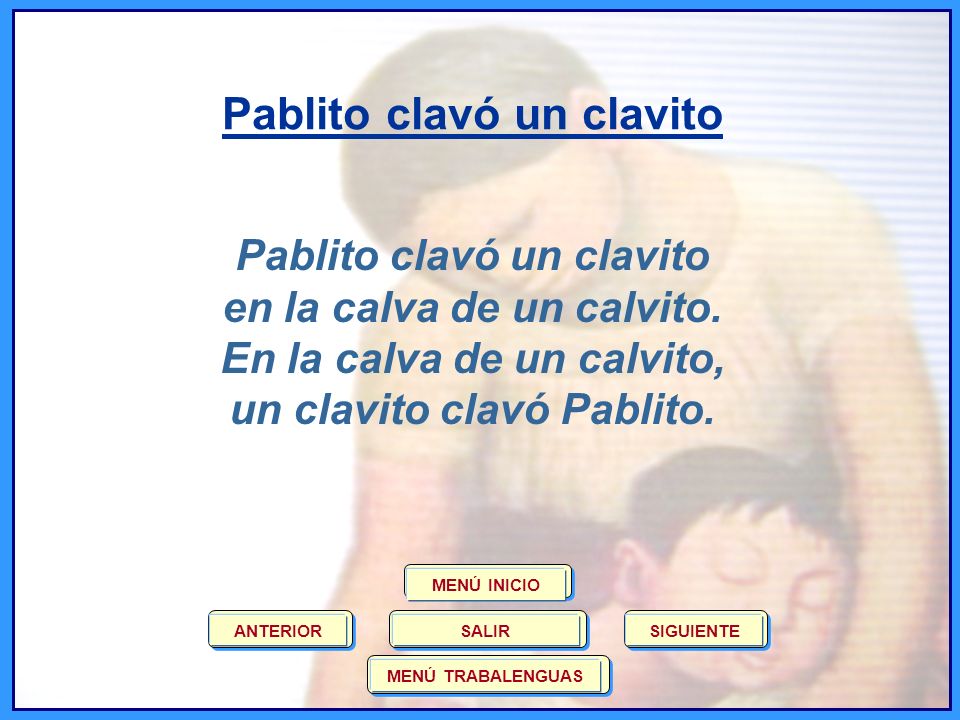 Pablito clavó un clavito

Pablito clavó un clavito
en la calva de un calvito.
En la calva de un calvito,
un clavito clavó Pablito.

MENÚ INICIO

ANTERIOR

SALIR

SIGUIENTE

MENÚ TRABALENGUAS